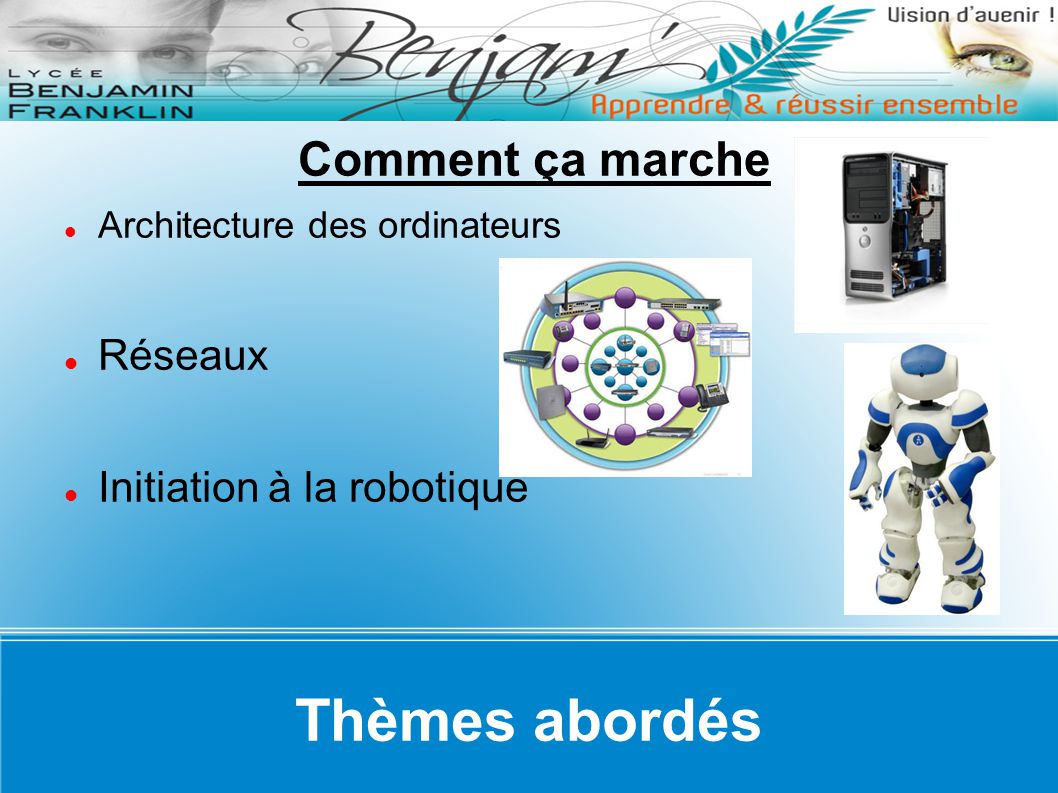 LYCÉE BENJAMIN FRANKLIN

Benjam'

Vision d'avenir !

Apprendre & réussir ensemble

Comment ça marche

Architecture des ordinateurs

Réseaux

Initiation à la robotique

Thèmes abordés